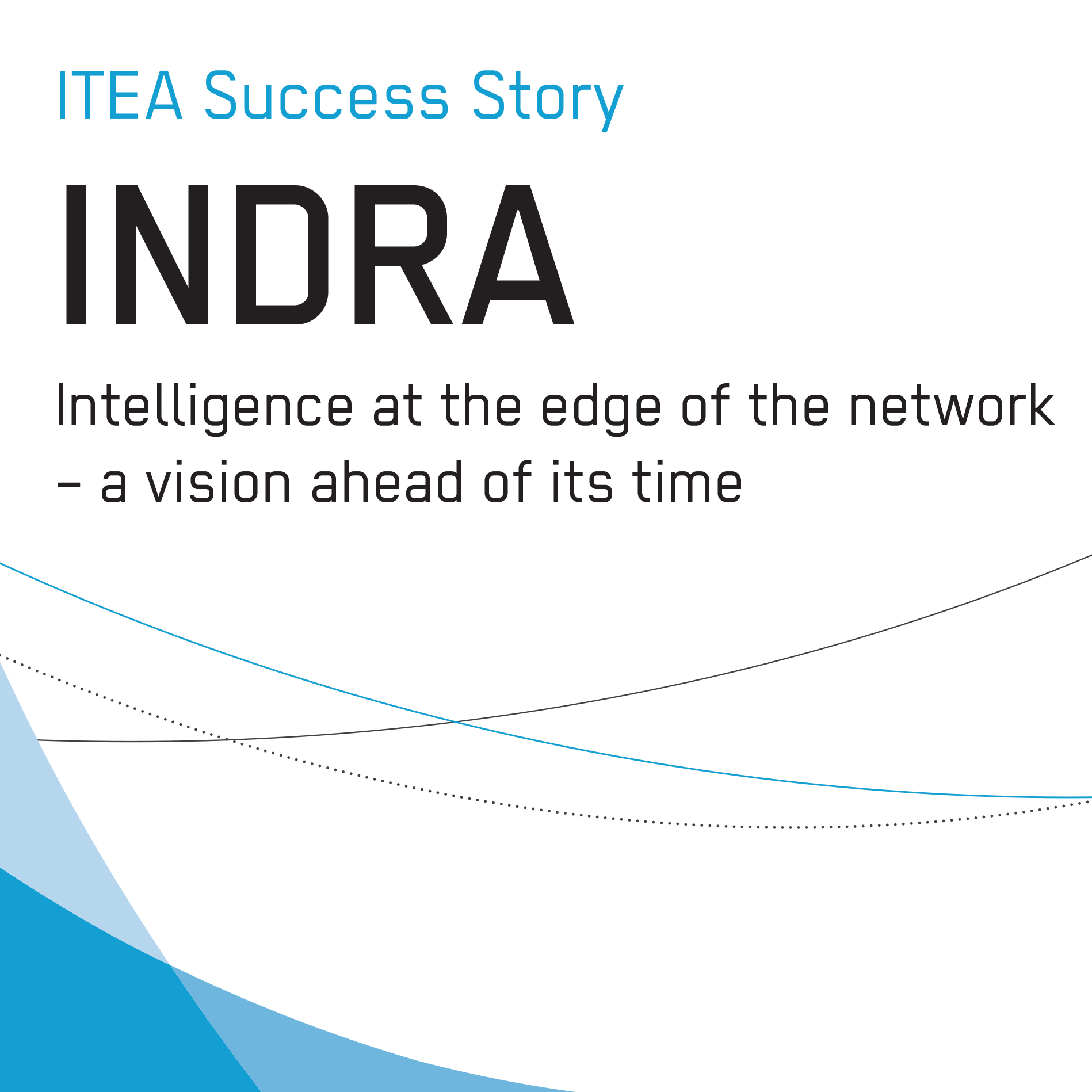 ITEA Success Story

INDRA

Intelligence at the edge of the network – a vision ahead of its time